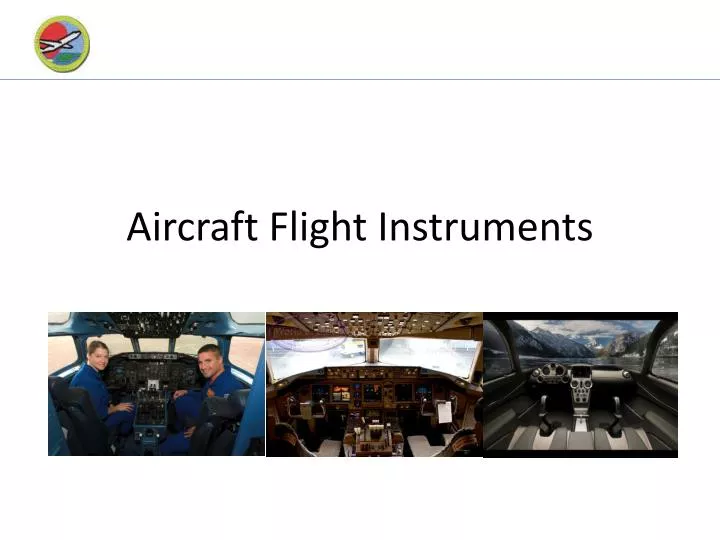 Aircraft Flight Instruments